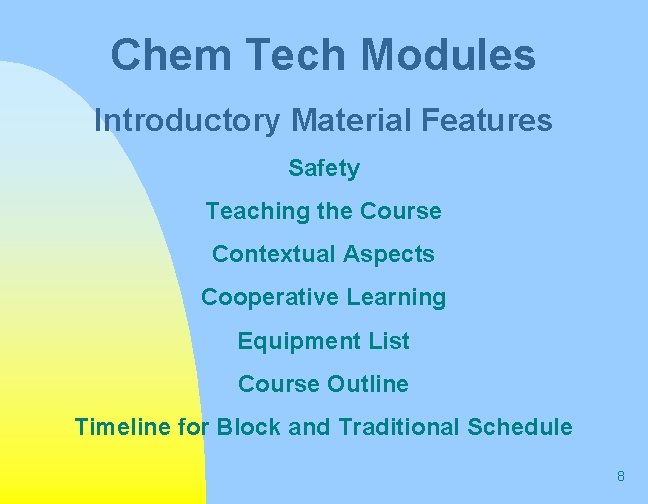 Chem Tech Modules

Introductory Material Features

Safety

Teaching the Course

Contextual Aspects

Cooperative Learning

Equipment List

Course Outline

Timeline for Block and Traditional Schedule

8